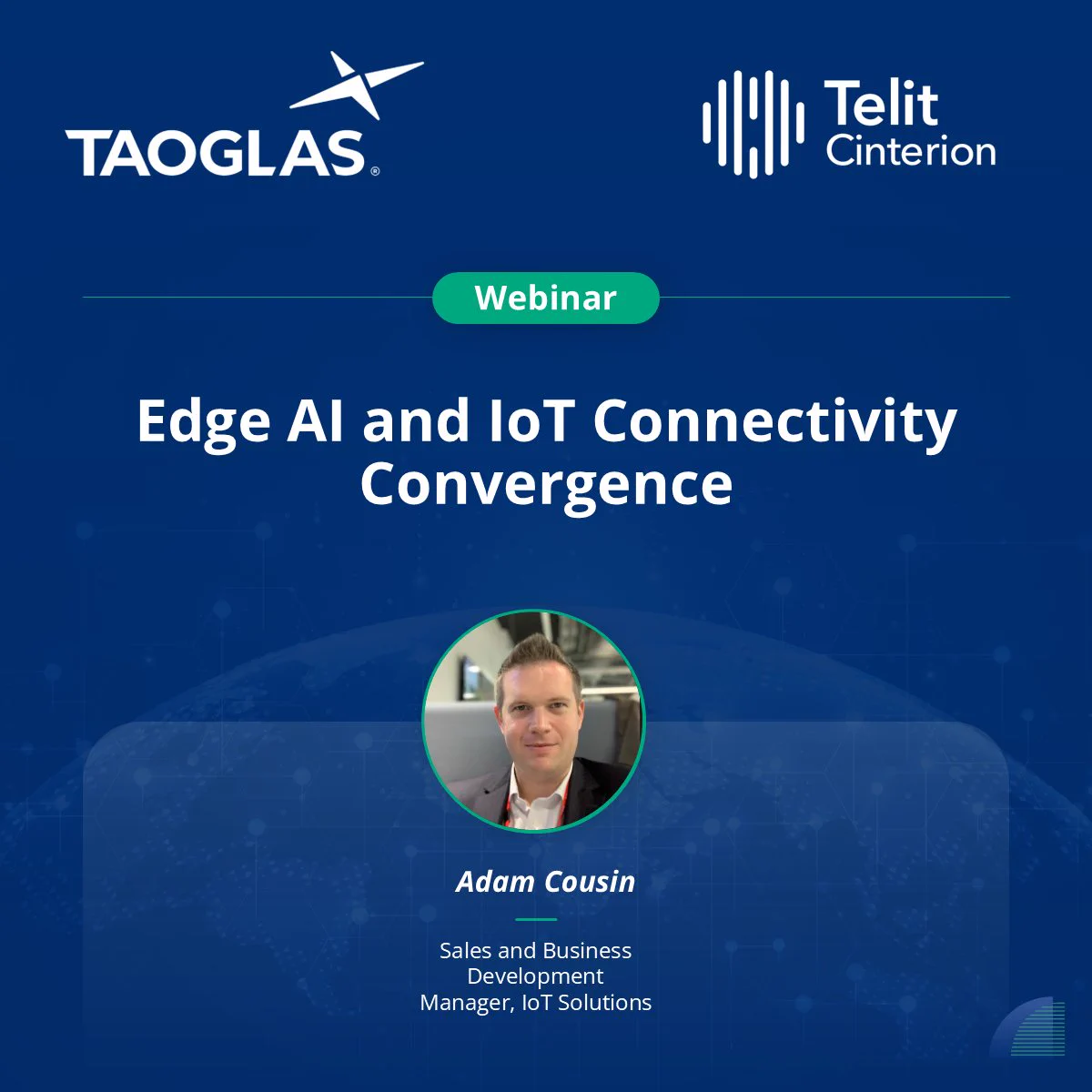 TAOGLAS®

Telit Cinterion

Webinar

Edge AI and IoT Connectivity Convergence

Adam Cousin

Sales and Business Development Manager, IoT Solutions